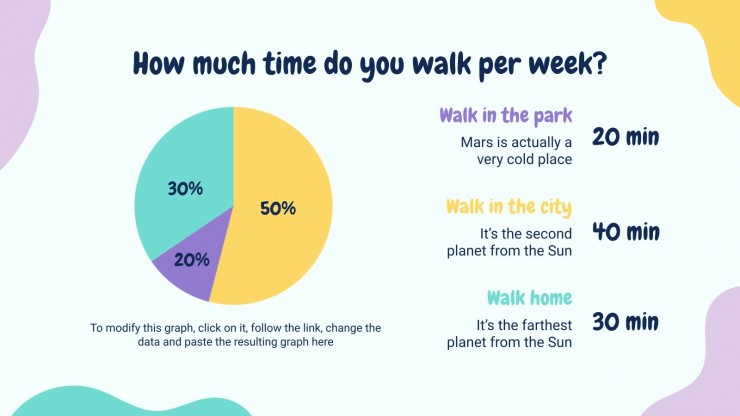 How much time do you walk per week?

30%

50%

20%

To modify this graph, click on it, follow the link, change the data and paste the resulting graph here

Walk in the park

Mars is actually a very cold place

20 min

Walk in the city

It's the second planet from the Sun

40 min

Walk home

It's the farthest planet from the Sun

30 min